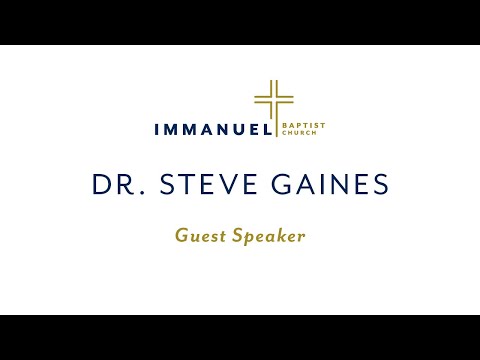 IMMANUEL BAPTIST CHURCH

DR. STEVE GAINES

Guest Speaker